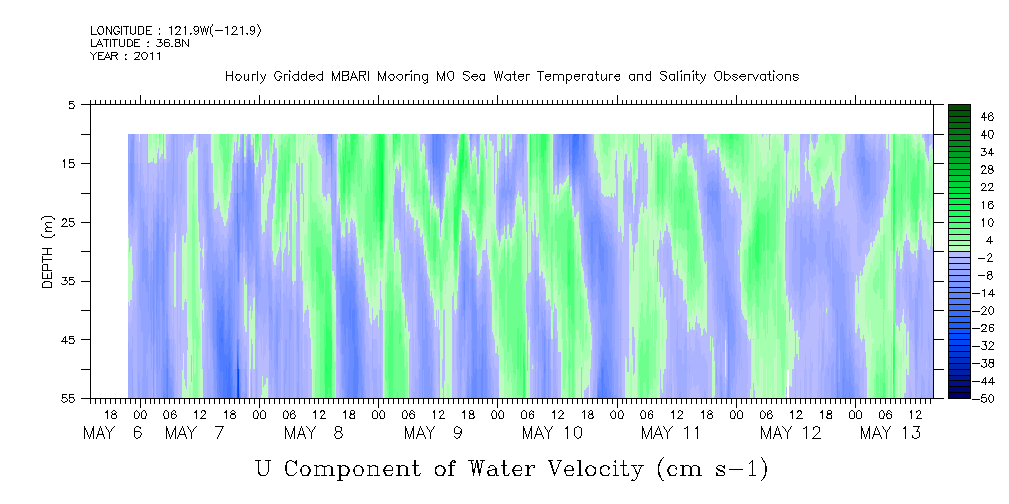 LONGITUDE : 121.9W(-121.9)
LATITUDE : 36.8N
YEAR : 2011

Hourly Gridded MBARI Mooring M0 Sea Water Temperature and Salinity Observations

DEPTH (m)

5
15
25
35
45
55

46
40
34
28
22
16
10
4
-2
-8
-14
-20
-26
-32
-38
-44
-50

18 00 06 12 18 00 06 12 18 00 06 12 18 00 06 12 18 00 06 12 18 00 06 12 18 00 06 12 18 00 06 12

MAY 6 MAY 7 MAY 8 MAY 9 MAY 10 MAY 11 MAY 12 MAY 13

U Component of Water Velocity (cm s-1)